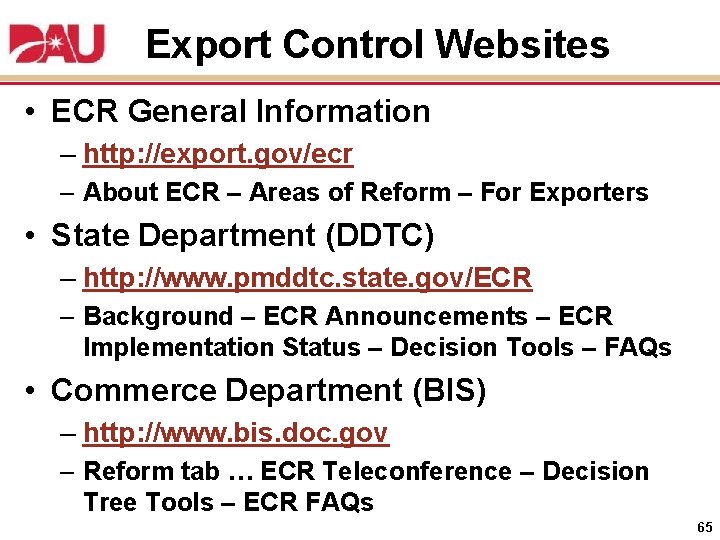 DAU

Export Control Websites

• ECR General Information
– http://export.gov/ecr
– About ECR – Areas of Reform – For Exporters

• State Department (DDTC)
– http://www.pmddtc.state.gov/ECR
– Background – ECR Announcements – ECR Implementation Status – Decision Tools – FAQs

• Commerce Department (BIS)
– http://www.bis.doc.gov
– Reform tab … ECR Teleconference – Decision Tree Tools – ECR FAQs

65